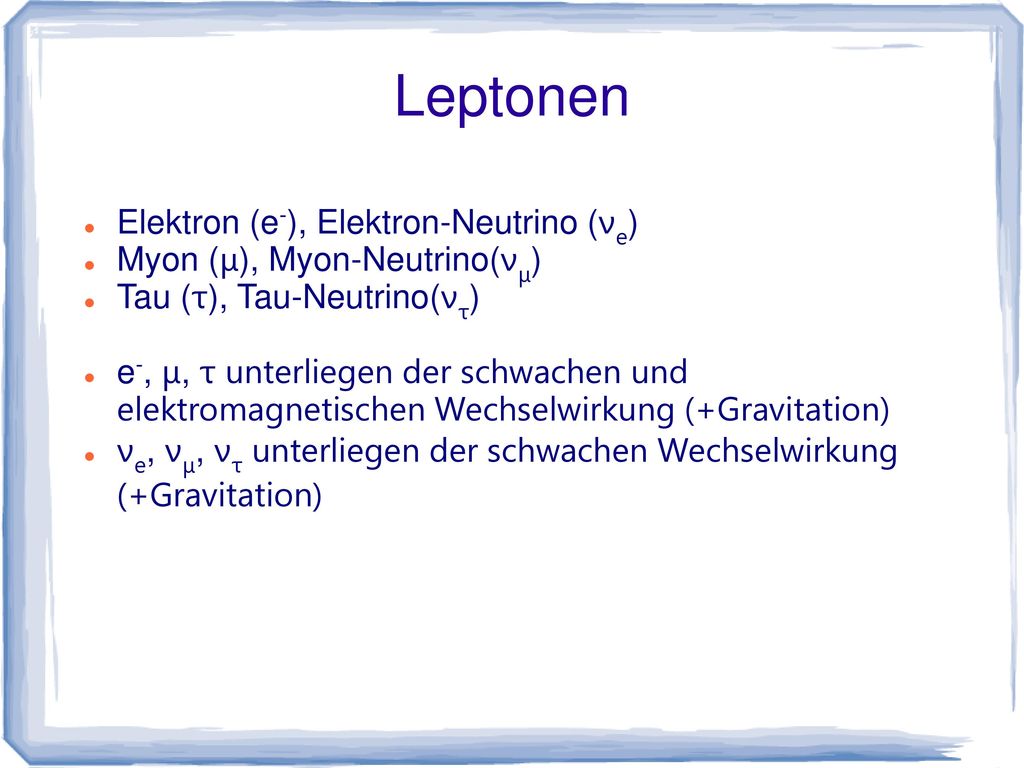 Leptonen

- Elektron ($e^-$), Elektron-Neutrino ($\nu_e$)
- Myon ($\mu$), Myon-Neutrino($\nu_\mu$)
- Tau ($\tau$), Tau-Neutrino($\nu_\tau$)

- $e^-$, $\mu$, $\tau$ unterliegen der schwachen und elektromagnetischen Wechselwirkung (+Gravitation)
- $\nu_e$, $\nu_\mu$, $\nu_\tau$ unterliegen der schwachen Wechselwirkung (+Gravitation)